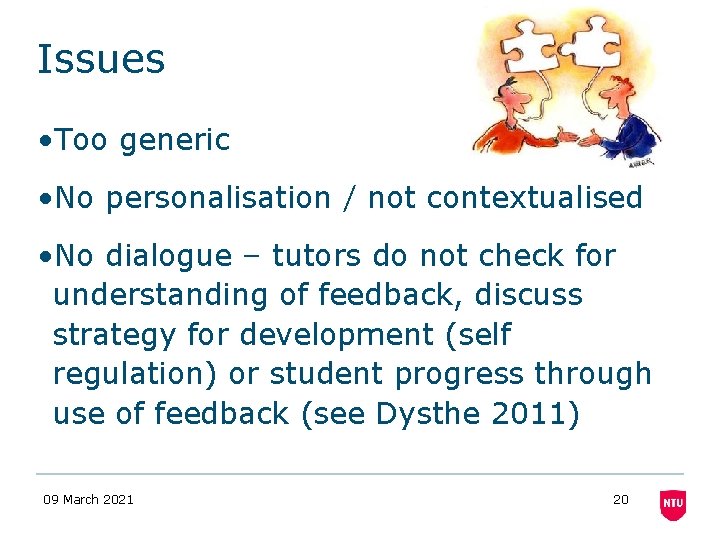 Issues

•Too generic

•No personalisation / not contextualised

•No dialogue – tutors do not check for understanding of feedback, discuss strategy for development (self regulation) or student progress through use of feedback (see Dysthe 2011)

09 March 2021

20

NTU